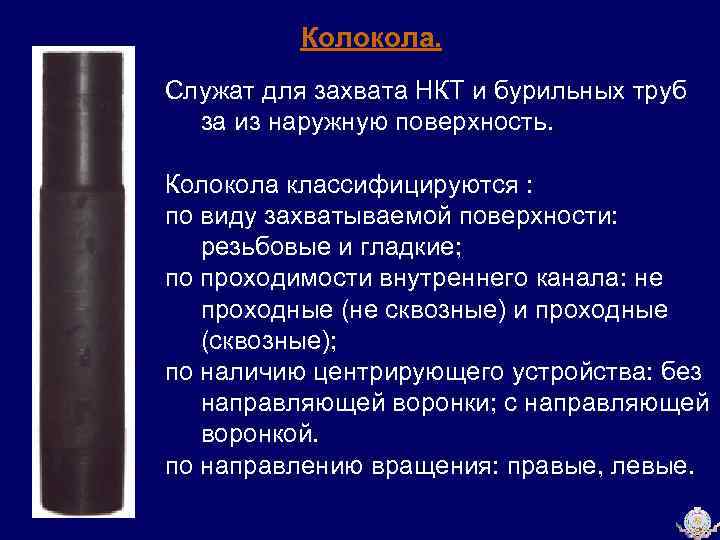 Колокола.

Служат для захвата НКТ и бурильных труб за из наружную поверхность.

Колокола классифицируются :
по виду захватываемой поверхности: резьбовые и гладкие;
по проходимости внутреннего канала: не проходные (не сквозные) и проходные (сквозные);
по наличию центрирующего устройства: без направляющей воронки; с направляющей воронкой.
по направлению вращения: правые, левые.